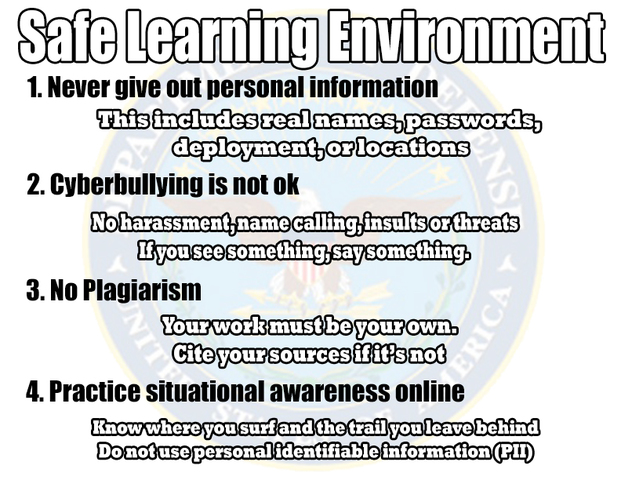 Safe Learning Environment

1. Never give out personal information

This includes real names, passwords, deployment, or locations

2. Cyberbullying is not ok

No harassment, name calling, insults or threats
If you see something, say something.

3. No Plagiarism

Your work must be your own.
Cite your sources if it's not

4. Practice situational awareness online

Know where you surf and the trail you leave behind
Do not use personal identifiable information (PII)